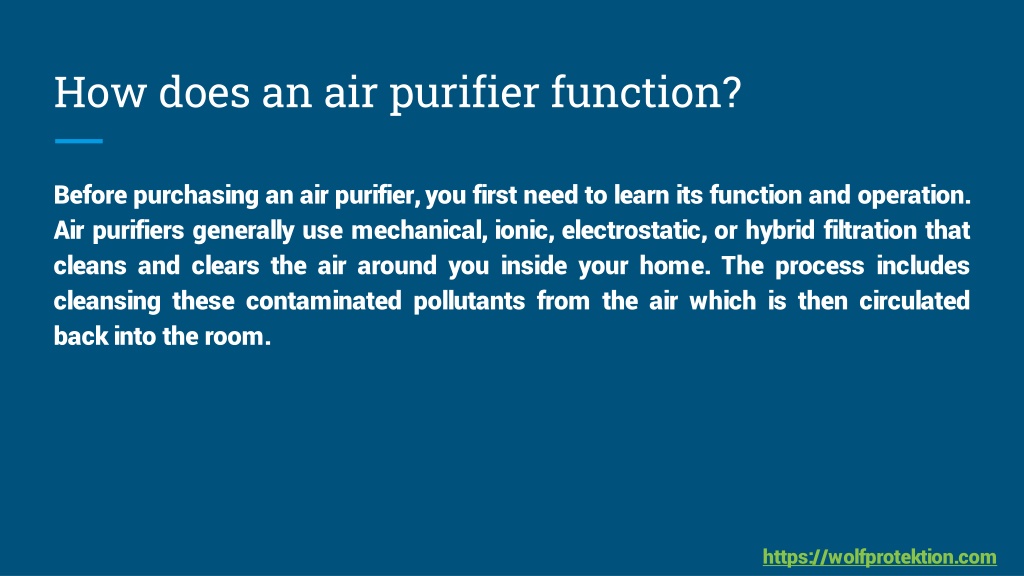 How does an air purifier function?

Before purchasing an air purifier, you first need to learn its function and operation. Air purifiers generally use mechanical, ionic, electrostatic, or hybrid filtration that cleans and clears the air around you inside your home. The process includes cleansing these contaminated pollutants from the air which is then circulated back into the room.

https://wolfprotektion.com